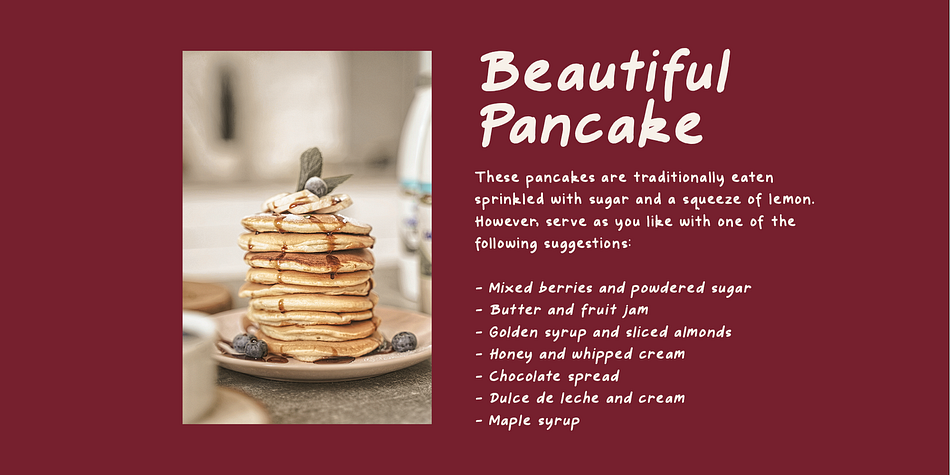 Beautiful Pancake

These pancakes are traditionally eaten sprinkled with sugar and a squeeze of lemon. However, serve as you like with one of the following suggestions:

- Mixed berries and powdered sugar
- Butter and fruit jam
- Golden syrup and sliced almonds
- Honey and whipped cream
- Chocolate spread
- Dulce de leche and cream
- Maple syrup